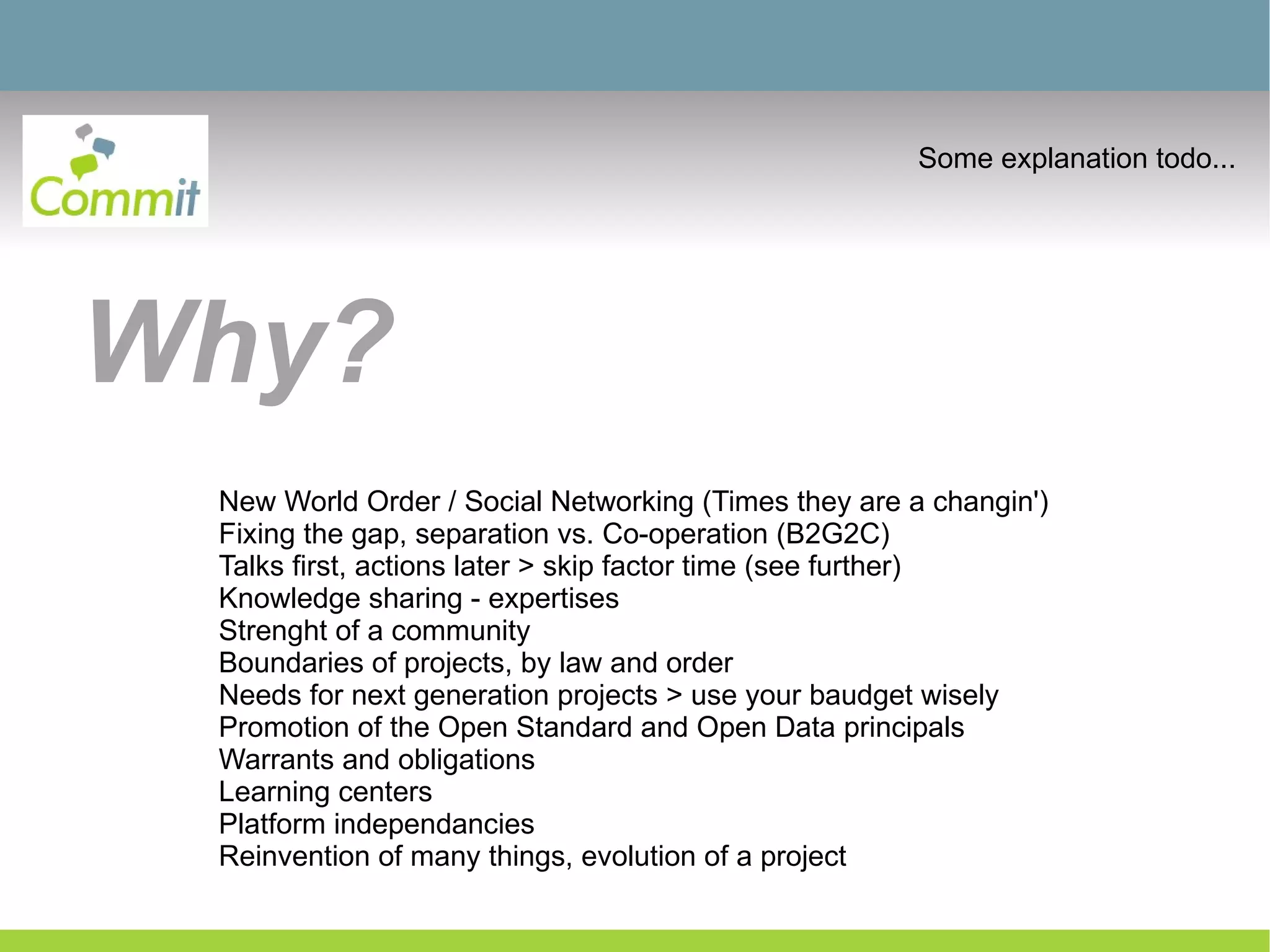 Commit

Some explanation todo...

Why?

New World Order / Social Networking (Times they are a changin')
Fixing the gap, separation vs. Co-operation (B2G2C)
Talks first, actions later > skip factor time (see further)
Knowledge sharing - expertises
Strenght of a community
Boundaries of projects, by law and order
Needs for next generation projects > use your baudget wisely
Promotion of the Open Standard and Open Data principals
Warrants and obligations
Learning centers
Platform independancies
Reinvention of many things, evolution of a project